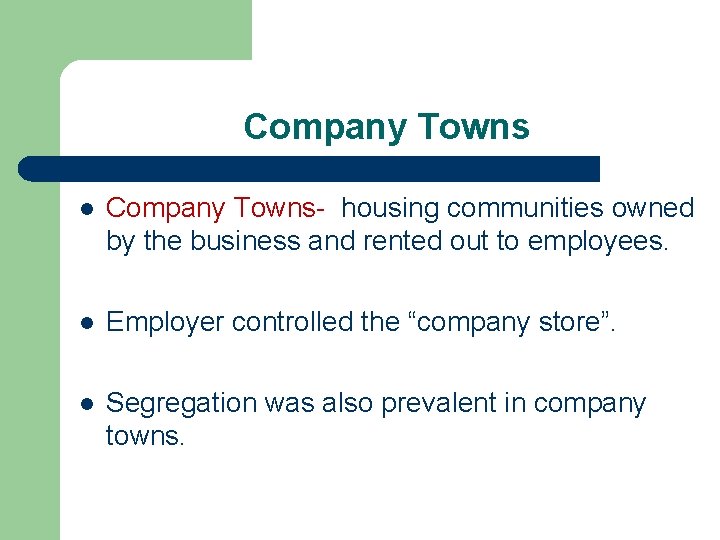 Company Towns

- Company Towns- housing communities owned by the business and rented out to employees.
- Employer controlled the “company store”.
- Segregation was also prevalent in company towns.